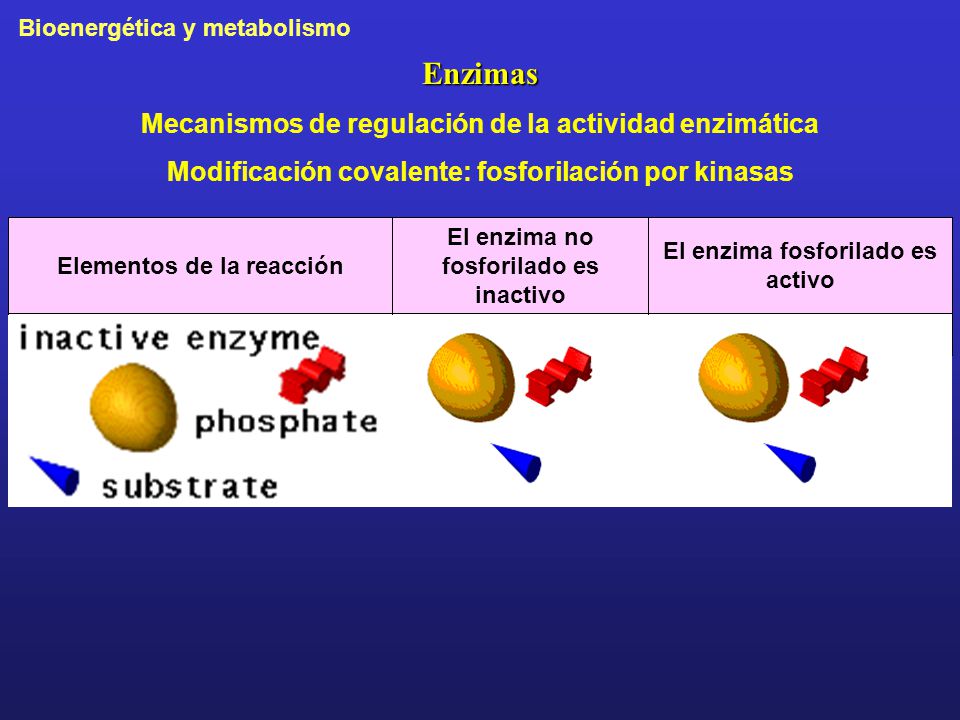 Bioenergética y metabolismo

Enzimas

Mecanismos de regulación de la actividad enzimática

Modificación covalente: fosforilación por kinasas

| Elementos de la reacción | El enzima no fosforilado es inactivo | El enzima fosforilado es activo |
|---|---|---|
| inactive enzyme phosphate substrate | | |